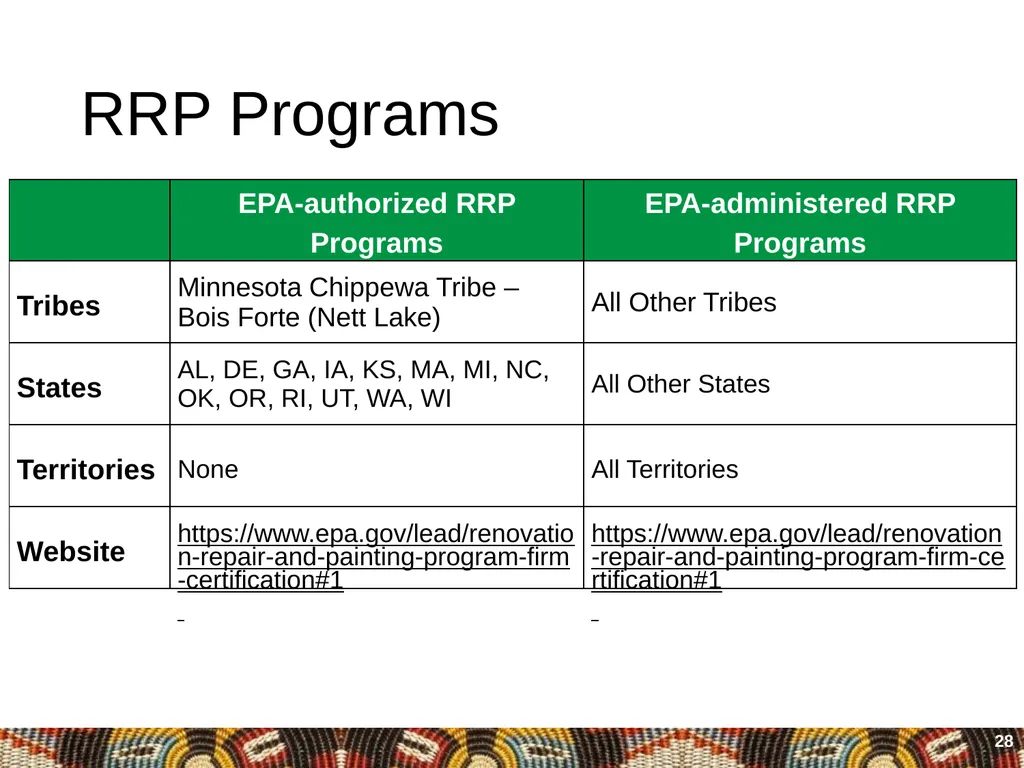 RRP Programs

| | EPA-authorized RRP Programs | EPA-administered RRP Programs |
|---|---|---|
| Tribes | Minnesota Chippewa Tribe – Bois Forte (Nett Lake) | All Other Tribes |
| States | AL, DE, GA, IA, KS, MA, MI, NC, OK, OR, RI, UT, WA, WI | All Other States |
| Territories | None | All Territories |
| Website | https://www.epa.gov/lead/renovation-repair-and-painting-program-firm-certification#1 | https://www.epa.gov/lead/renovation-repair-and-painting-program-firm-certification#1 |

28